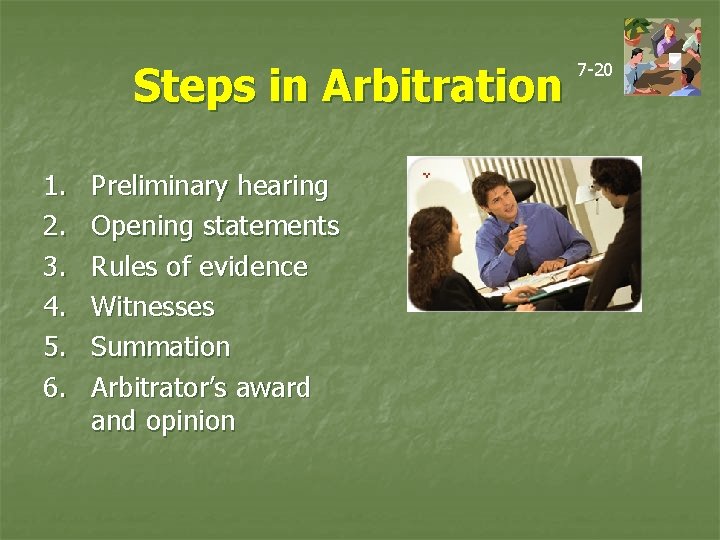 Steps in Arbitration

7-20

1. Preliminary hearing
2. Opening statements
3. Rules of evidence
4. Witnesses
5. Summation
6. Arbitrator's award and opinion